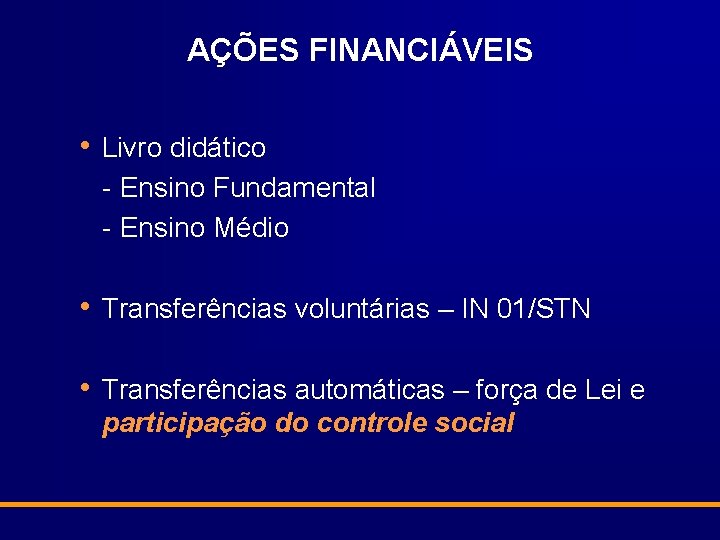 AÇÕES FINANCIÁVEIS

• Livro didático
- Ensino Fundamental
- Ensino Médio

• Transferências voluntárias – IN 01/STN

• Transferências automáticas – força de Lei e participação do controle social